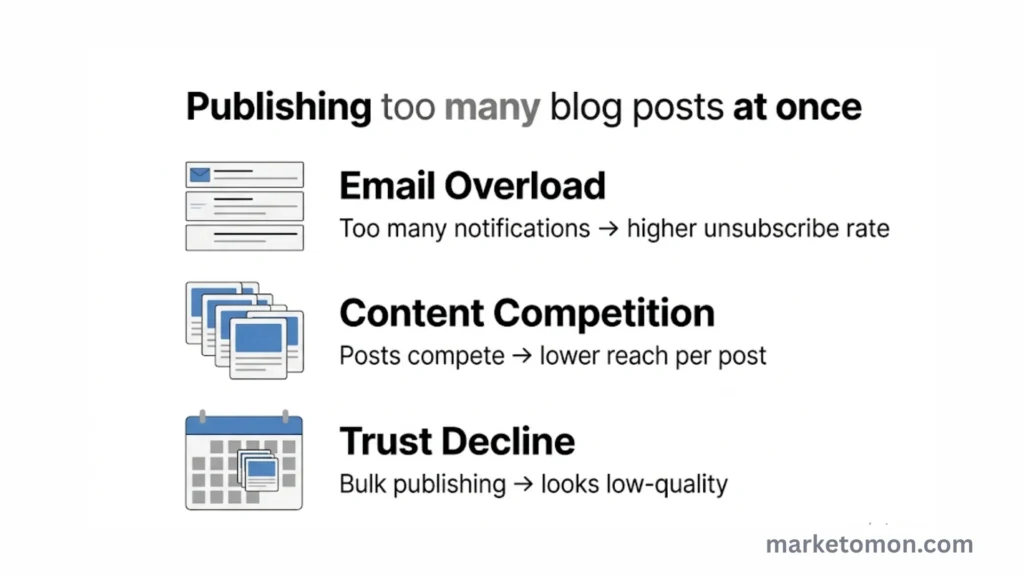 Publishing too many blog posts at once

Email Overload
Too many notifications → higher unsubscribe rate

Content Competition
Posts compete → lower reach per post

Trust Decline
Bulk publishing → looks low-quality

marketomon.com